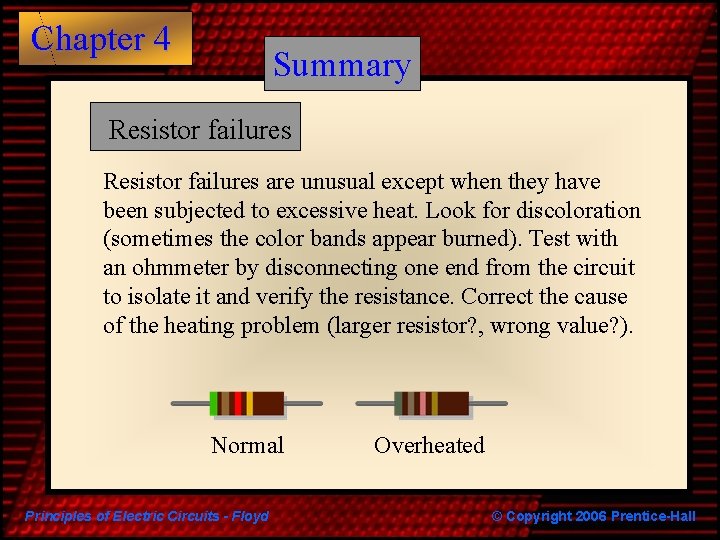 Chapter 4

Summary

Resistor failures

Resistor failures are unusual except when they have been subjected to excessive heat. Look for discoloration (sometimes the color bands appear burned). Test with an ohmmeter by disconnecting one end from the circuit to isolate it and verify the resistance. Correct the cause of the heating problem (larger resistor?, wrong value?).

Normal

Overheated

Principles of Electric Circuits - Floyd

© Copyright 2006 Prentice-Hall